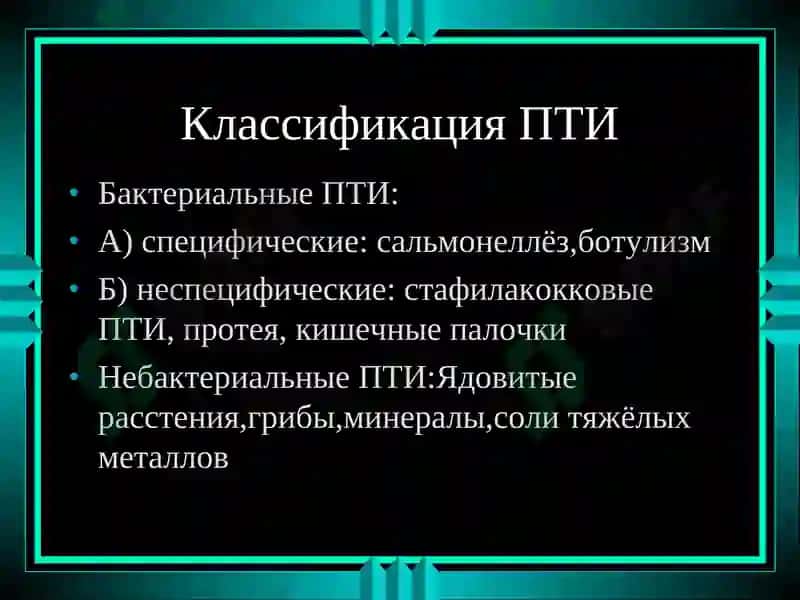 Классификация ПТИ

• Бактериальные ПТИ:
• А) специфические: сальмонеллёз,ботулизм
• Б) неспецифические: стафилакокковые ПТИ, протея, кишечные палочки
• Небактериальные ПТИ:Ядовитые расстения,грибы,минералы,соли тяжёлых металлов